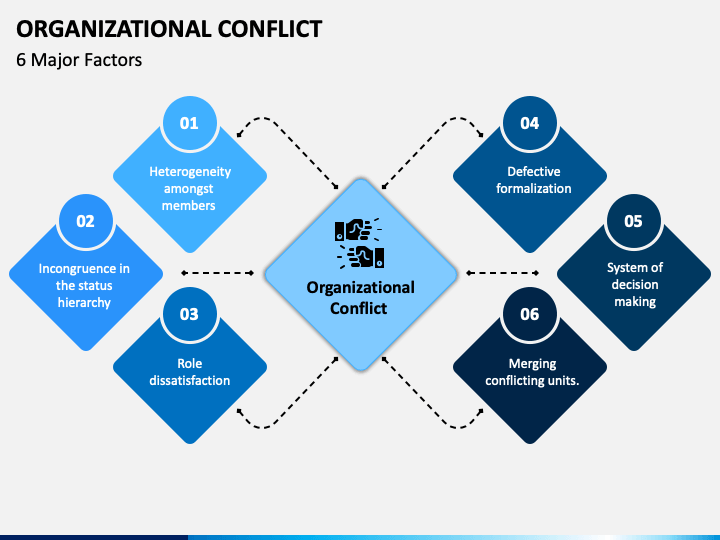 ORGANIZATIONAL CONFLICT

6 Major Factors

01

Heterogeneity amongst members

02

Incongruence in the status hierarchy

03

Role dissatisfaction

Organizational Conflict

04

Defective formalization

05

System of decision making

06

Merging conflicting units.